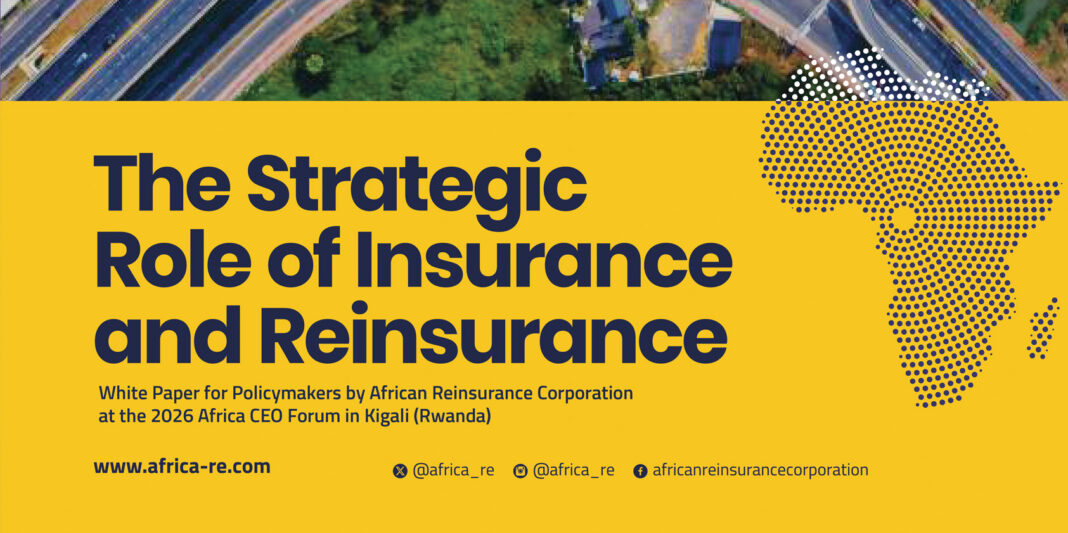 The Strategic Role of Insurance and Reinsurance

White Paper for Policymakers by African Reinsurance Corporation at the 2026 Africa CEO Forum in Kigali (Rwanda)

www.africa-re.com

@africa_re @africa_re africanreinsurancecorporation